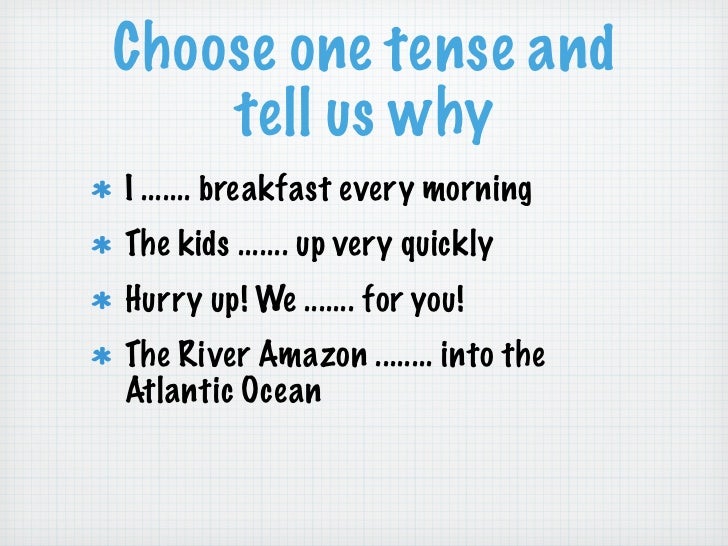 Choose one tense and tell us why

* I ....... breakfast every morning
* The kids ....... up very quickly
* Hurry up! We ....... for you!
* The River Amazon ........ into the Atlantic Ocean